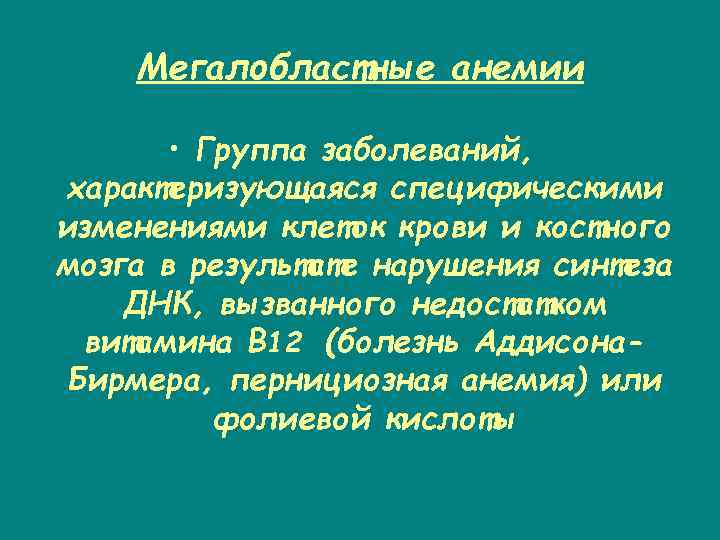 Мегалобластные анемии

• Группа заболеваний, характеризующаяся специфическими изменениями клеток крови и костного мозга в результате нарушения синтеза ДНК, вызванного недостатком витамина В12 (болезнь Аддисона-Бирмера, пернициозная анемия) или фолиевой кислоты